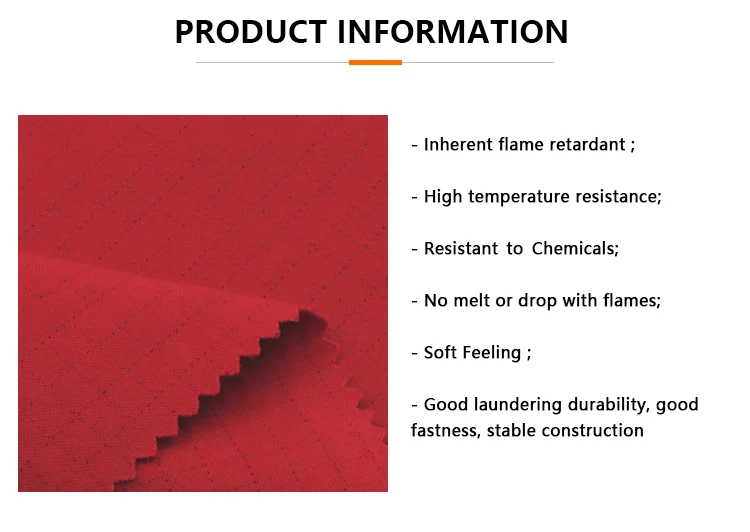 PRODUCT INFORMATION

- Inherent flame retardant ;

- High temperature resistance;

- Resistant to Chemicals;

- No melt or drop with flames;

- Soft Feeling ;

- Good laundering durability, good fastness, stable construction